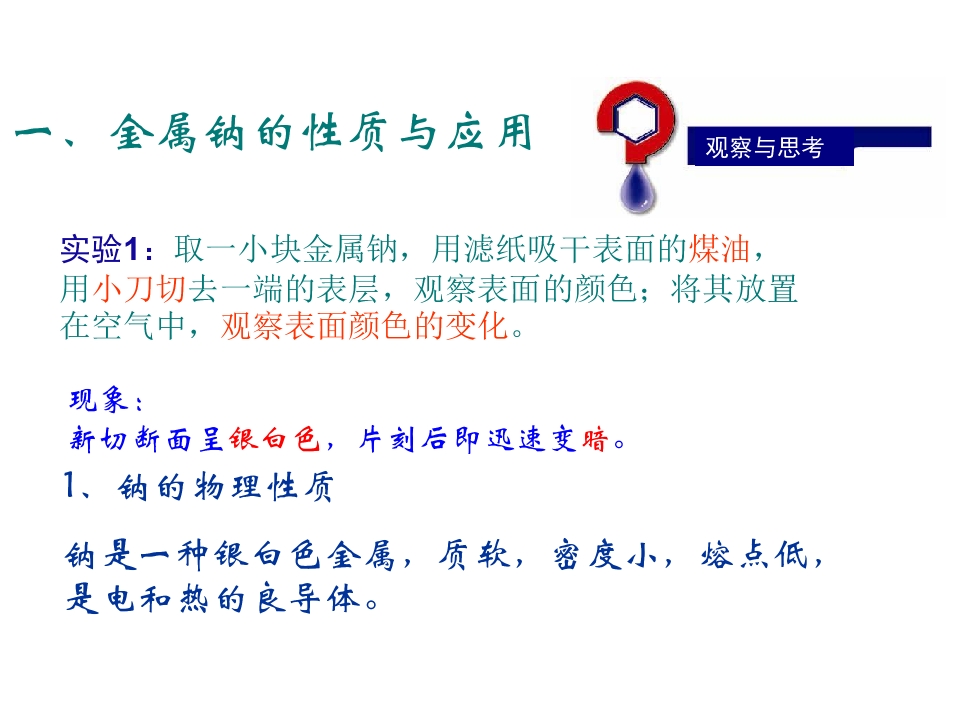 一、金属钠的性质与应用

观察与思考

实验1：取一小块金属钠，用滤纸吸干表面的煤油，用小刀切去一端的表层，观察表面的颜色；将其放置在空气中，观察表面颜色的变化。

现象：
新切断面呈银白色，片刻后即迅速变暗。

1、钠的物理性质

钠是一种银白色金属，质软，密度小，熔点低，是电和热的良导体。